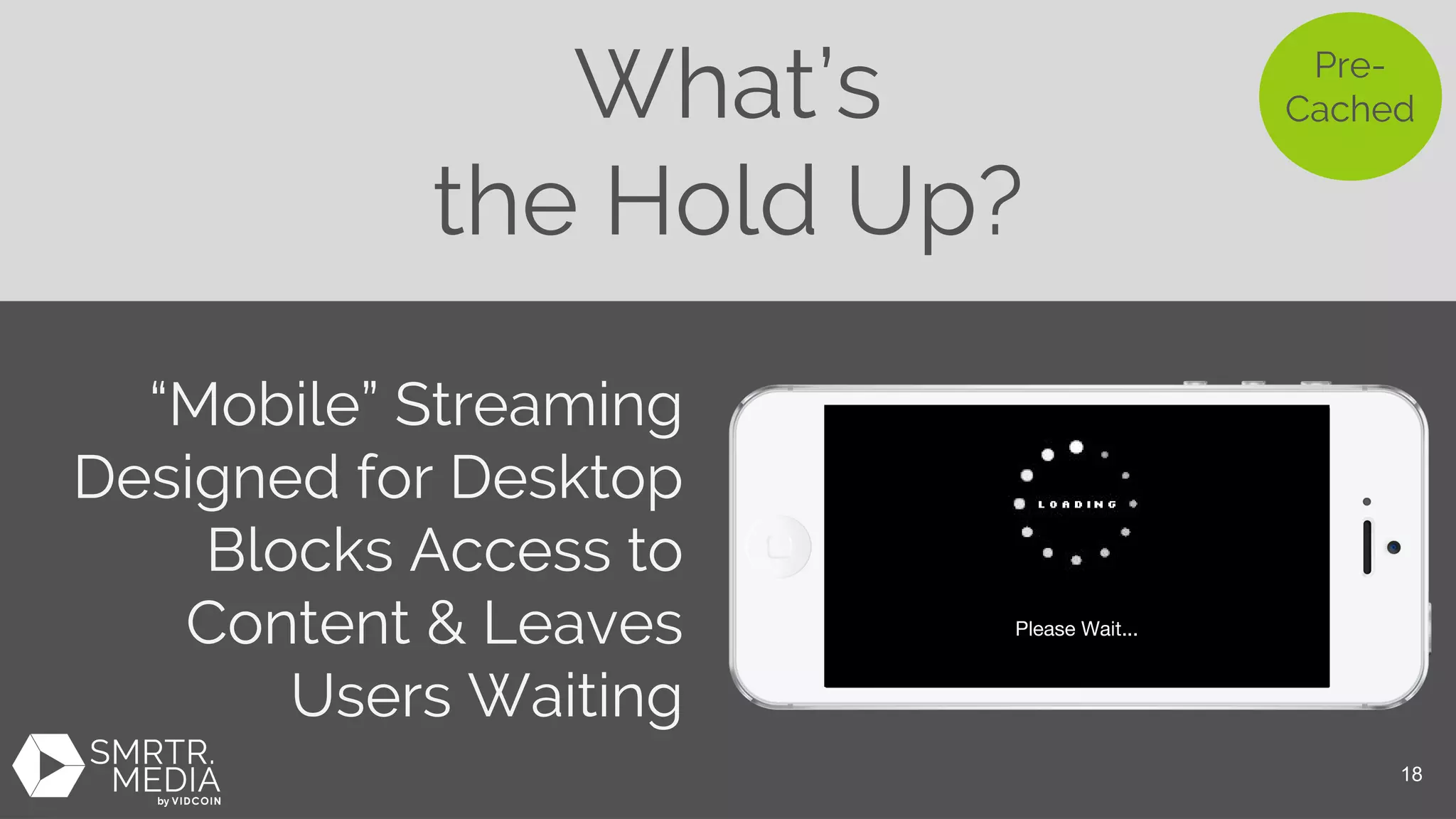 What's the Hold Up?

Pre-Cached

"Mobile" Streaming Designed for Desktop Blocks Access to Content & Leaves Users Waiting

LOADING

Please Wait...

SMRTR. MEDIA by VIDCOIN

18